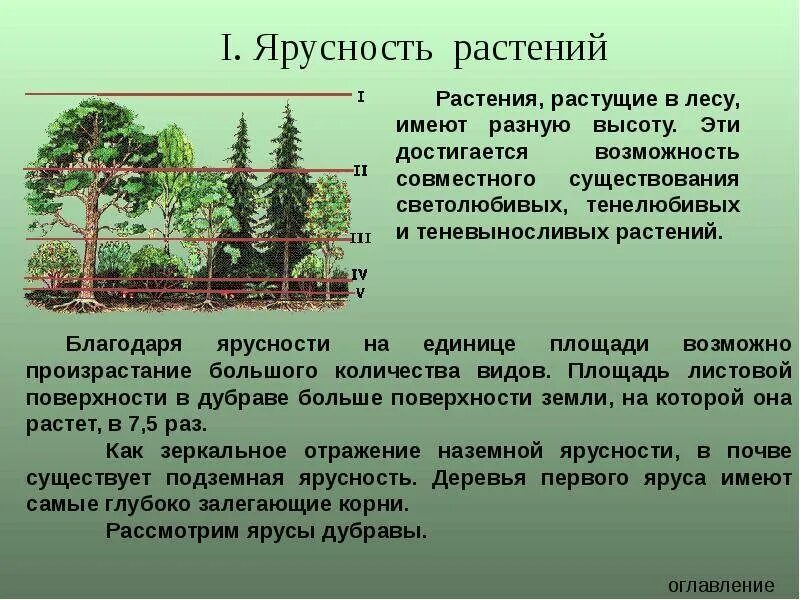 I. Ярусность растений

I

II

III

IV

V

Растения, растущие в лесу, имеют разную высоту. Эти достигается возможность совместного существования светолюбивых, тенелюбивых и теневыносливых растений.

Благодаря ярусности на единице площади возможно произрастание большого количества видов. Площадь листовой поверхности в дубраве больше поверхности земли, на которой она растет, в 7,5 раз.

Как зеркальное отражение наземной ярусности, в почве существует подземная ярусность. Деревья первого яруса имеют самые глубоко залегающие корни.

Рассмотрим ярусы дубравы.

оглавление